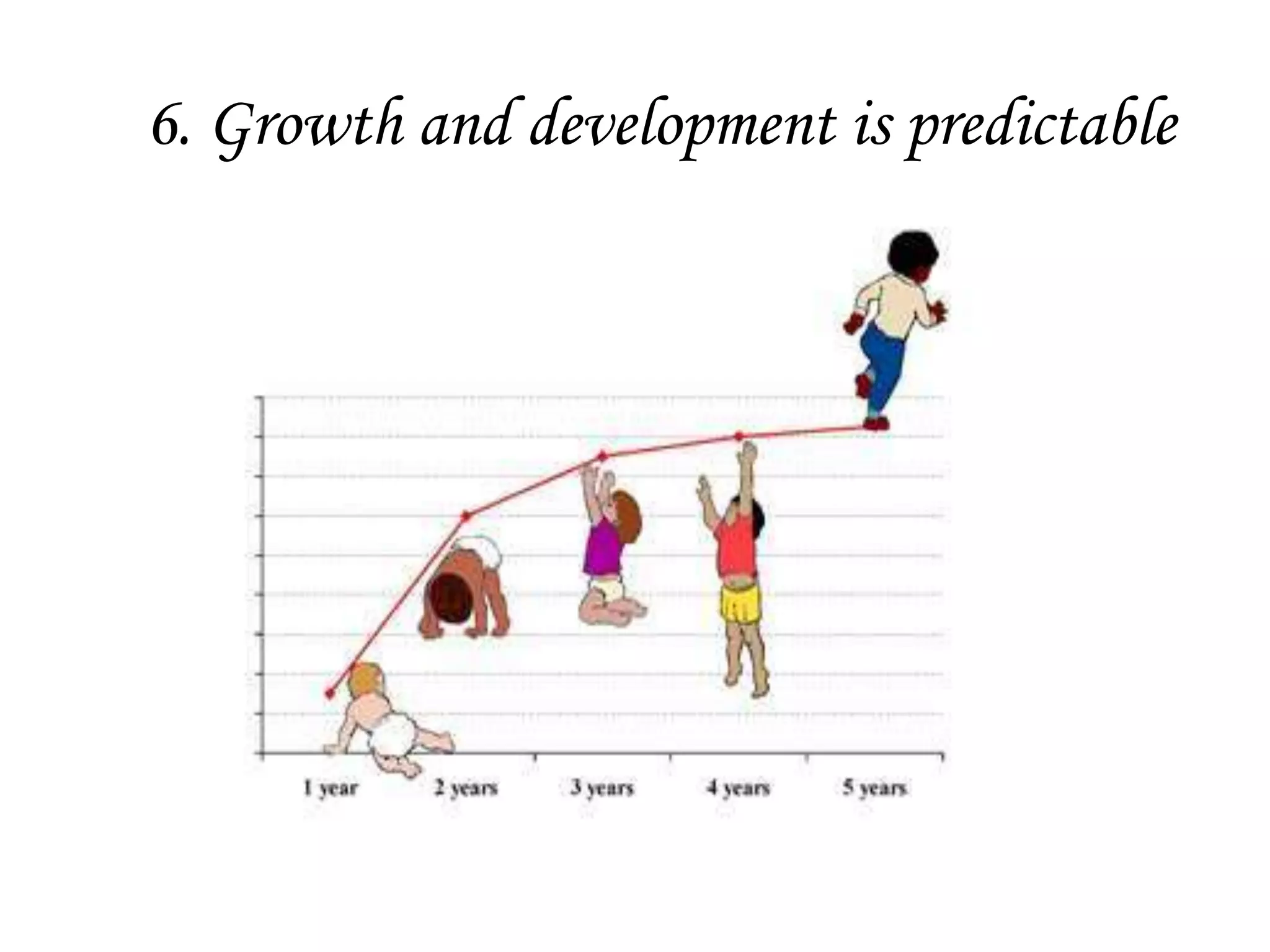 6. Growth and development is predictable

1 year
2 years
3 years
4 years
5 years